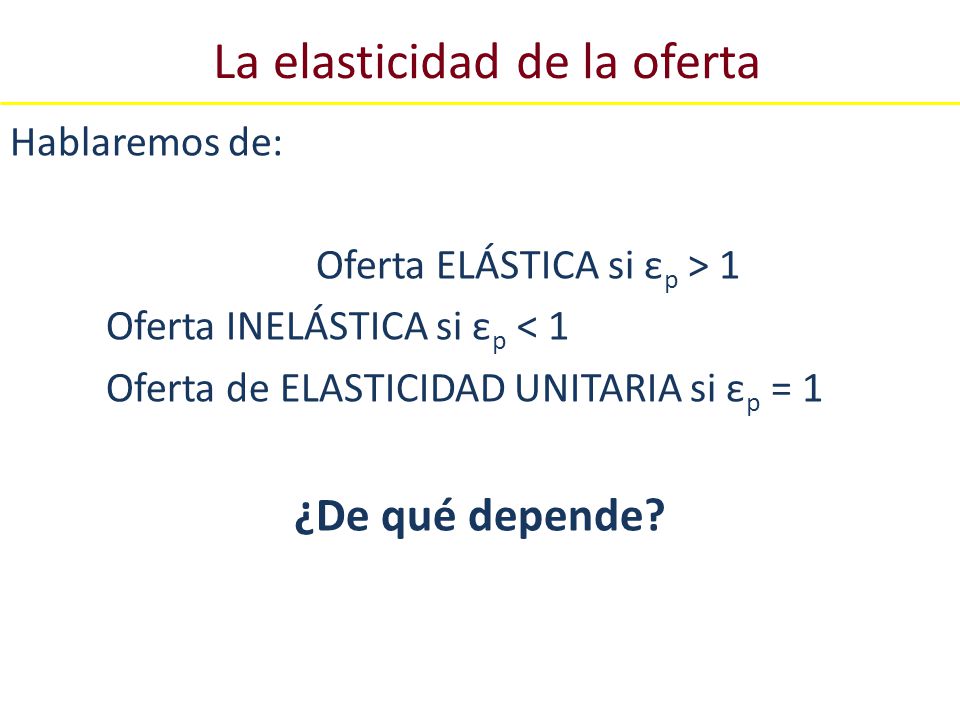 La elasticidad de la oferta

Hablaremos de:

Oferta ELÁSTICA si $\varepsilon_p > 1$

Oferta INELÁSTICA si $\varepsilon_p < 1$

Oferta de ELASTICIDAD UNITARIA si $\varepsilon_p = 1$

¿De qué depende?